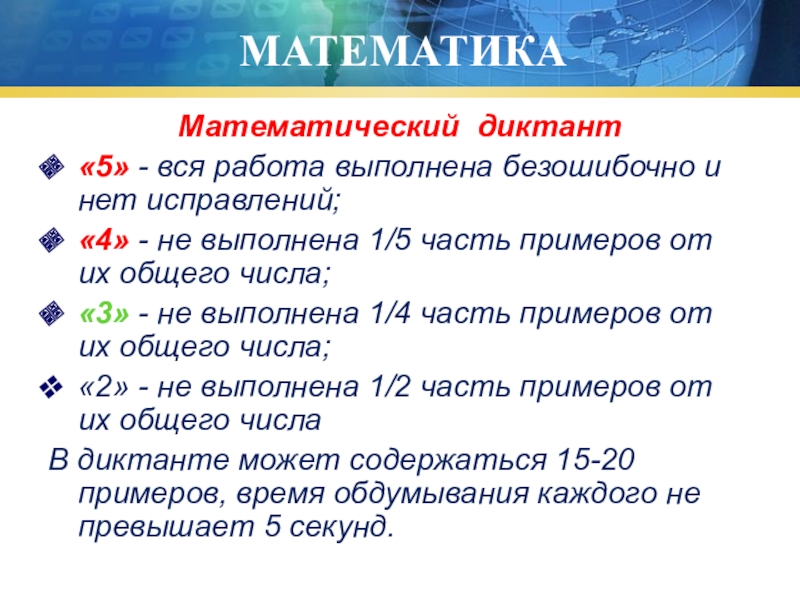 МАТЕМАТИКА

Математический диктант

«5» - вся работа выполнена безошибочно и нет исправлений;

«4» - не выполнена 1/5 часть примеров от их общего числа;

«3» - не выполнена 1/4 часть примеров от их общего числа;

«2» - не выполнена 1/2 часть примеров от их общего числа

В диктанте может содержаться 15-20 примеров, время обдумывания каждого не превышает 5 секунд.